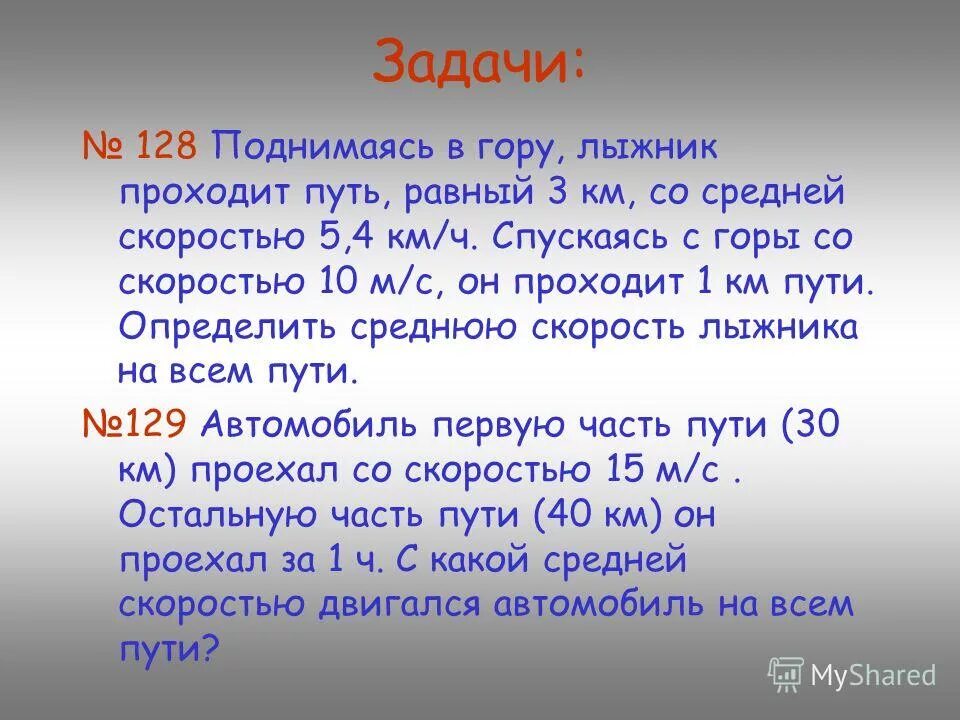 Задачи:

№ 128 Поднимаясь в гору, лыжник проходит путь, равный 3 км, со средней скоростью 5,4 км/ч. Спускаясь с горы со скоростью 10 м/с, он проходит 1 км пути. Определить среднюю скорость лыжника на всем пути.

№129 Автомобиль первую часть пути (30 км) проехал со скоростью 15 м/с . Остальную часть пути (40 км) он проехал за 1 ч. С какой средней скоростью двигался автомобиль на всем пути?

MyShared